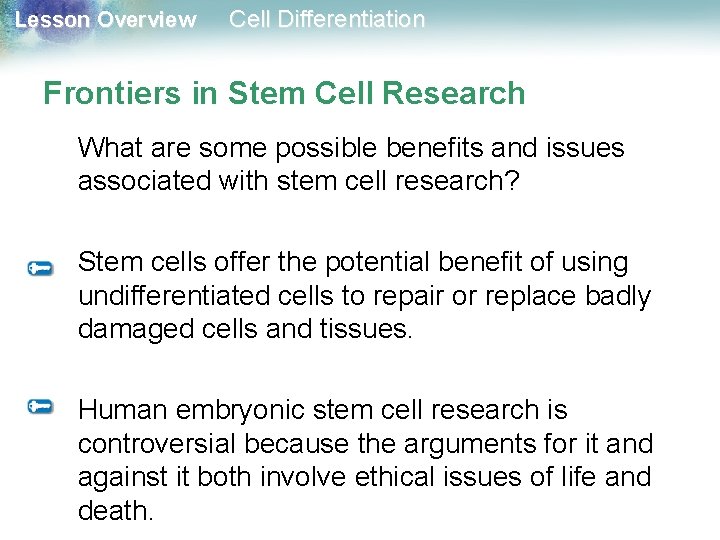 Lesson Overview Cell Differentiation

Frontiers in Stem Cell Research

What are some possible benefits and issues associated with stem cell research?

Stem cells offer the potential benefit of using undifferentiated cells to repair or replace badly damaged cells and tissues.

Human embryonic stem cell research is controversial because the arguments for it and against it both involve ethical issues of life and death.